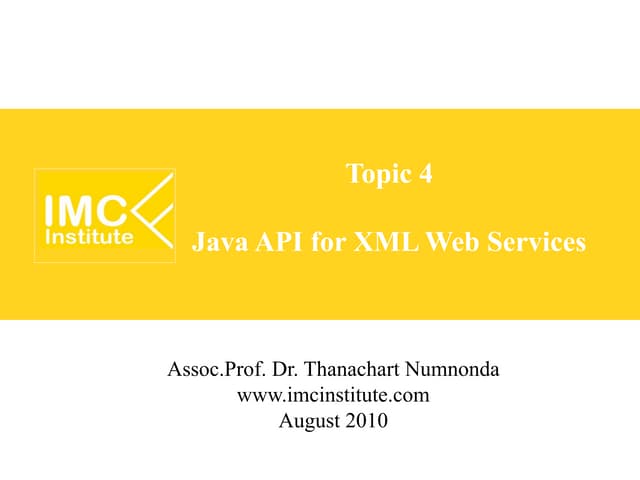 IMC Institute

Topic 4

Java API for XML Web Services

Assoc.Prof. Dr. Thanachart Numnonda
www.imcinstitute.com
August 2010